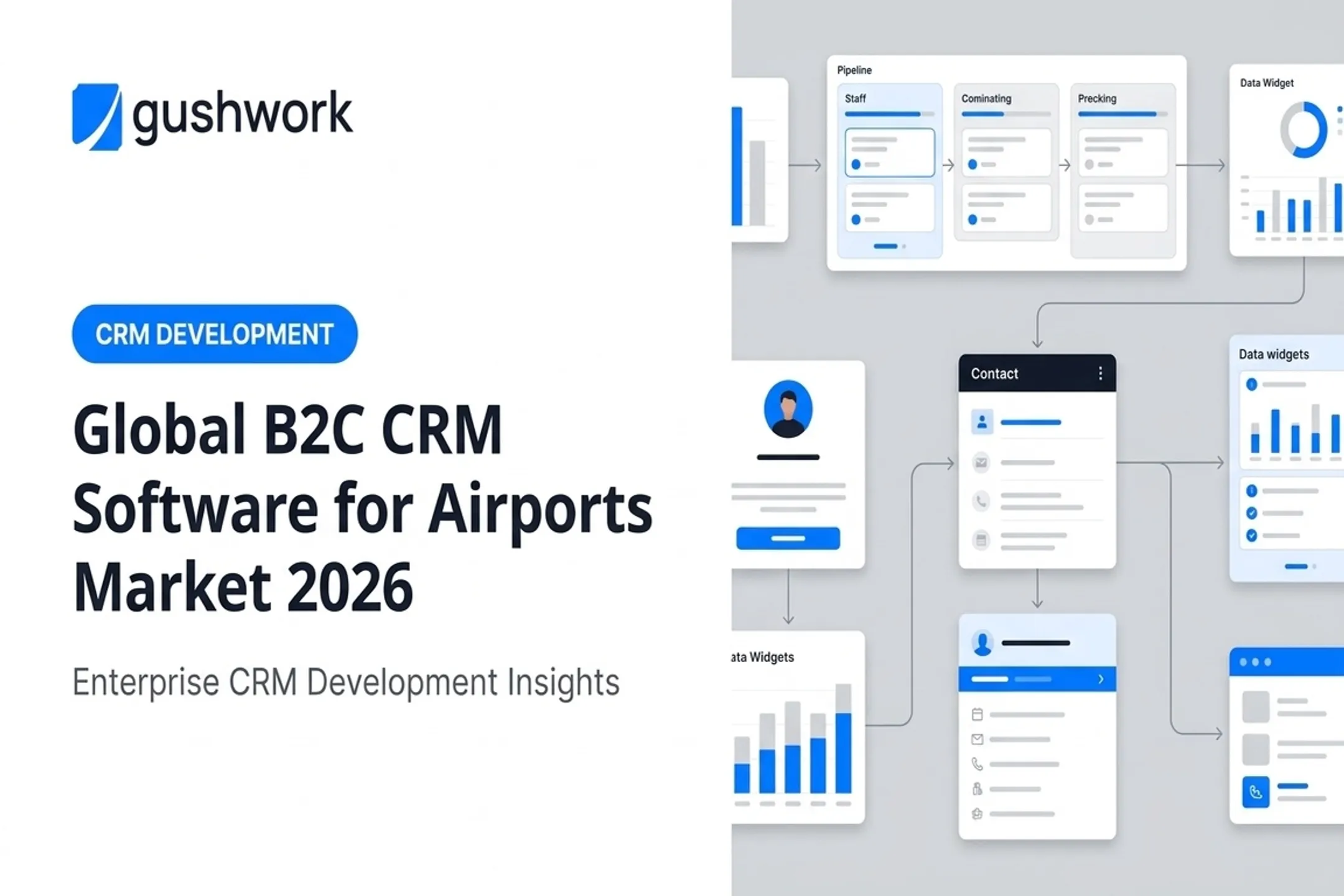 gushwork

CRM DEVELOPMENT

Global B2C CRM Software for Airports Market 2026

Enterprise CRM Development Insights

Pipeline

Staff

Cominating

Precking

Data Widget

Contact

Data widgets

ata Widgets